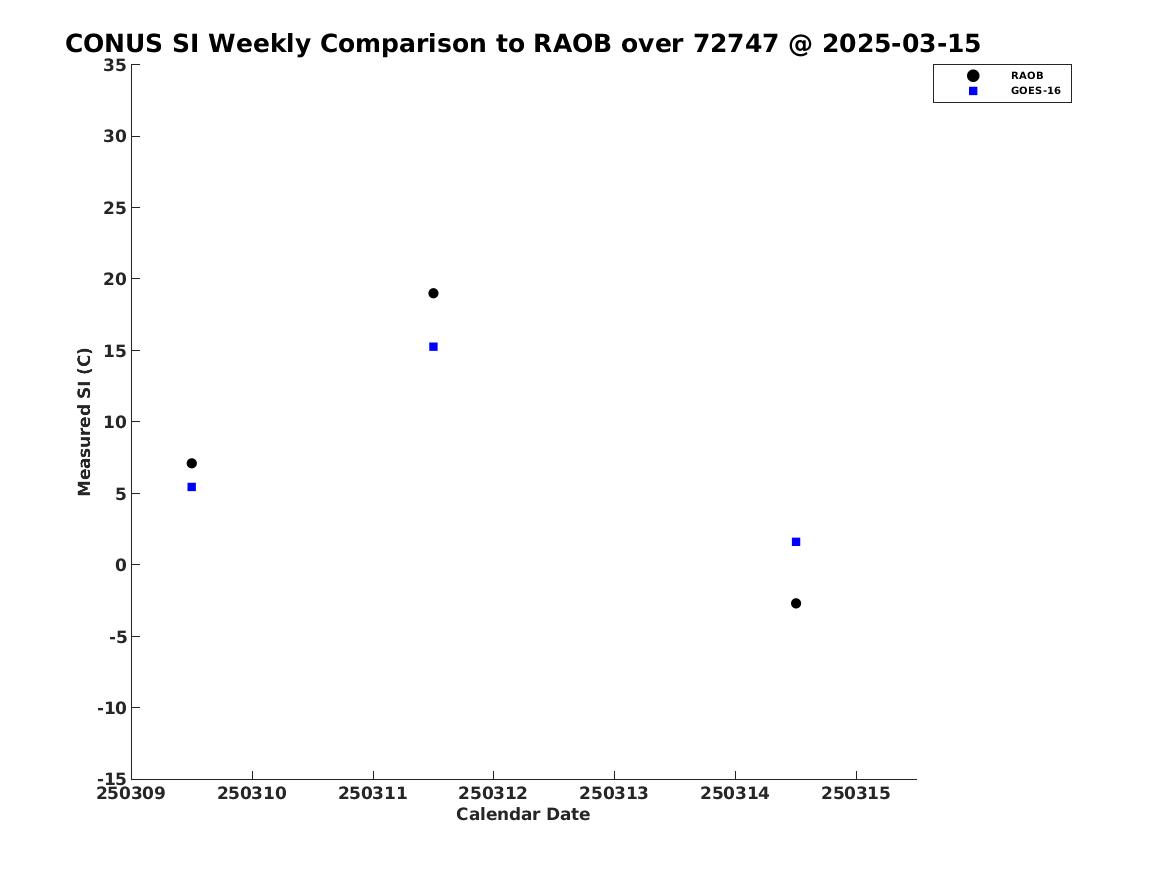 CONUS SI Weekly Comparison to RAOB over 72747 @ 2025-03-15

RAOB
GOES-16

Measured SI (C)

35
30
25
20
15
10
5
0
-5
-10
-15

250309
250310
250311
250312
250313
250314
250315

Calendar Date